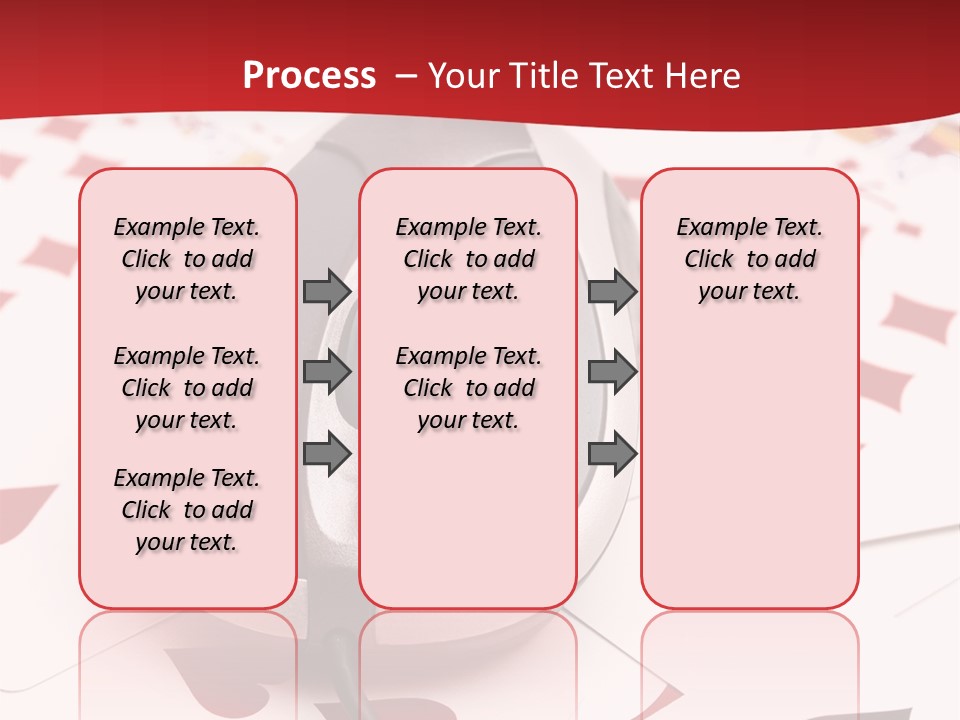 Process – Your Title Text Here

Example Text. Click to add your text.

Example Text. Click to add your text.

Example Text. Click to add your text.

Example Text. Click to add your text.

Example Text. Click to add your text.

Example Text. Click to add your text.